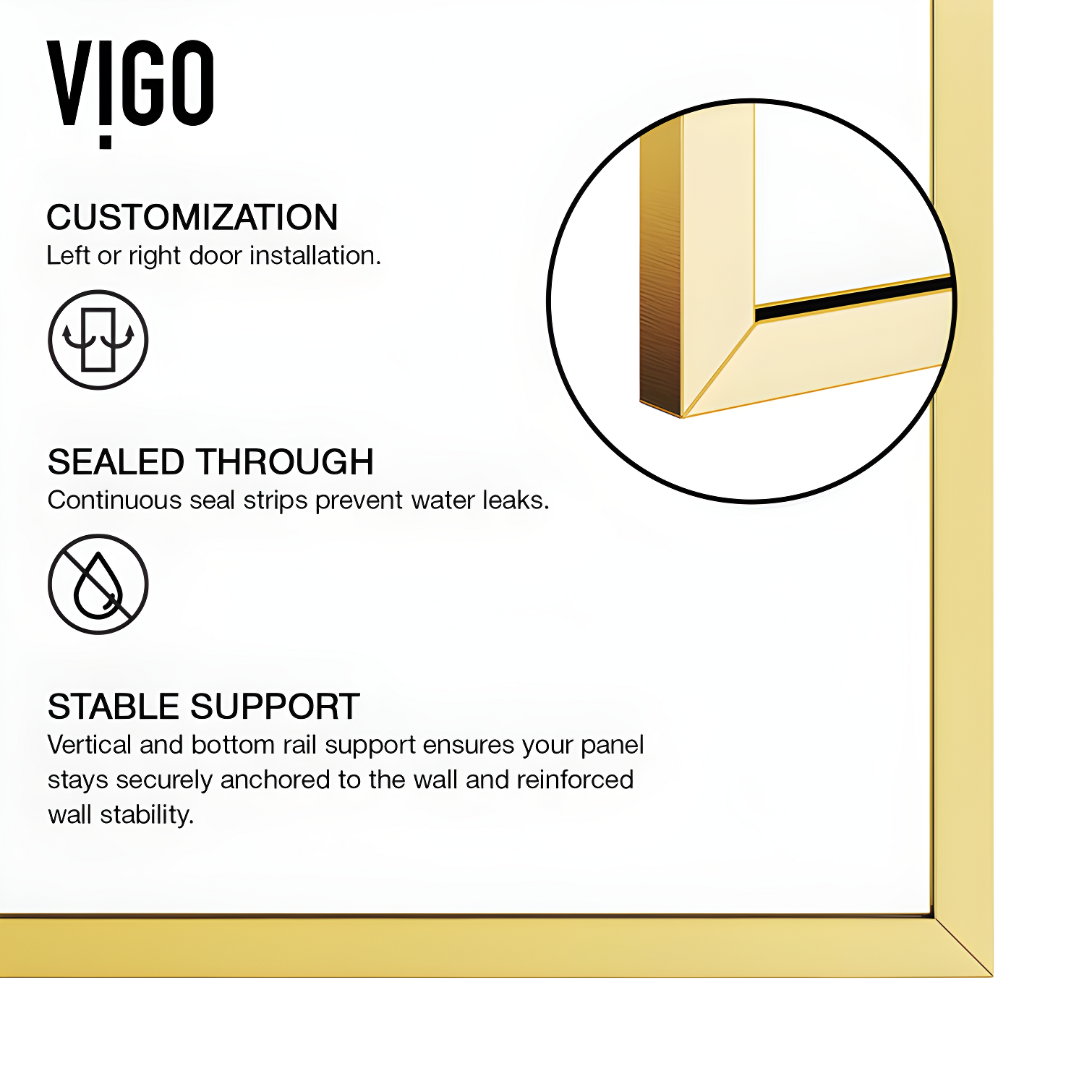 VIGO

CUSTOMIZATION
Left or right door installation.

SEALED THROUGH
Continuous seal strips prevent water leaks.

STABLE SUPPORT
Vertical and bottom rail support ensures your panel stays securely anchored to the wall and reinforced wall stability.